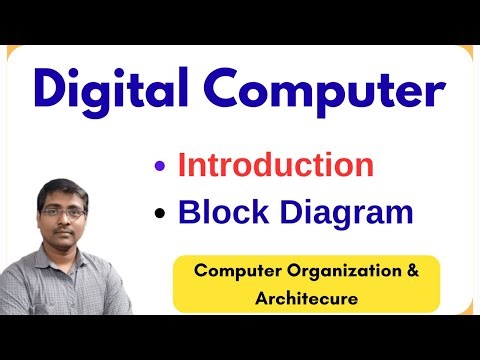 Digital Computer

• Introduction
• Block Diagram

Computer Organization & Architecure